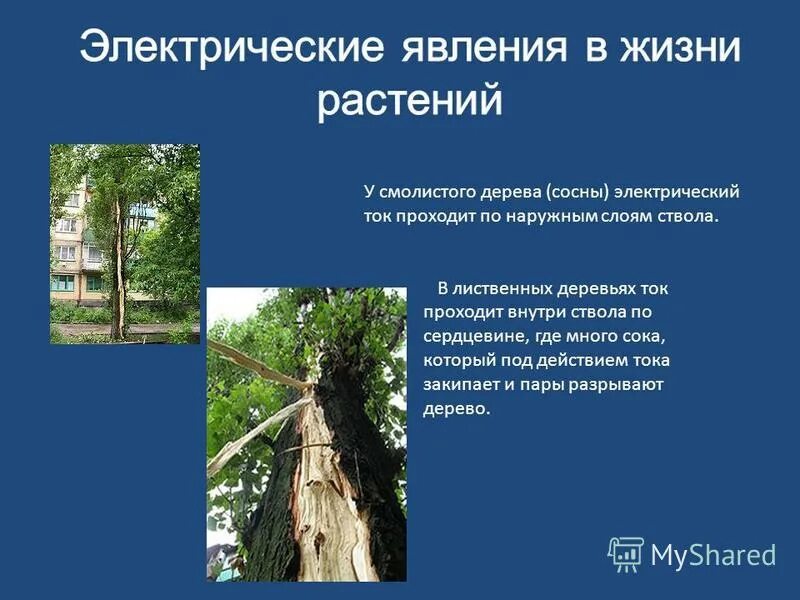 Электрические явления в жизни растений

У смолистого дерева (сосны) электрический ток проходит по наружным слоям ствола.

В лиственных деревьях ток проходит внутри ствола по сердцевине, где много сока, который под действием тока закипает и пары разрывают дерево.

MyShared